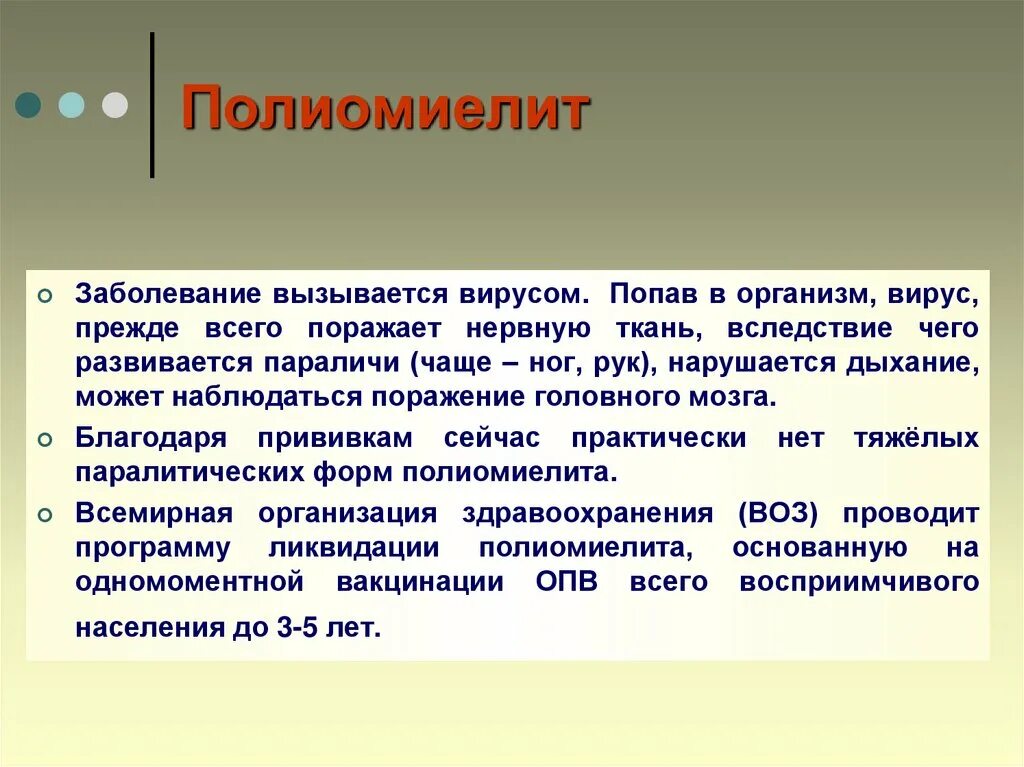 Полиомиелит

Заболевание вызывается вирусом. Попав в организм, вирус, прежде всего поражает нервную ткань, вследствие чего развивается параличи (чаще – ног, рук), нарушается дыхание, может наблюдаться поражение головного мозга.

Благодаря прививкам сейчас практически нет тяжёлых паралитических форм полиомиелита.

Всемирная организация здравоохранения (ВОЗ) проводит программу ликвидации полиомиелита, основанную на одномоментной вакцинации ОПВ всего восприимчивого населения до 3-5 лет.